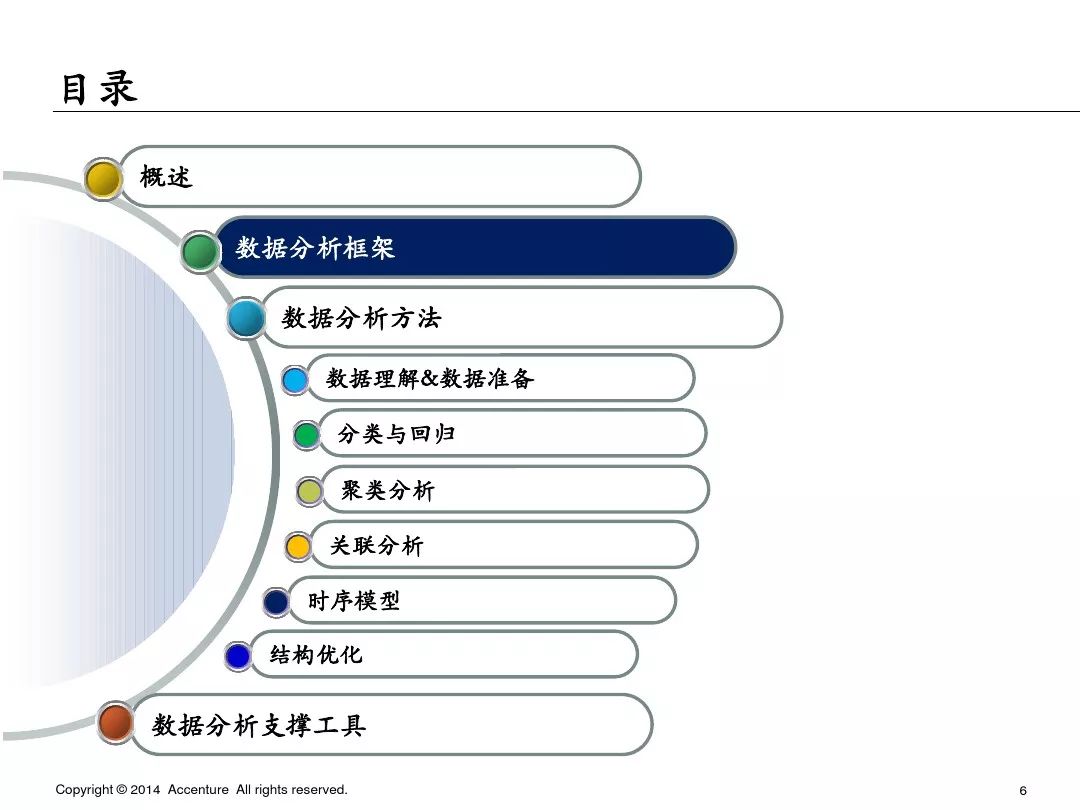 目录

概述

数据分析框架

数据分析方法

数据理解&数据准备

分类与回归

聚类分析

关联分析

时序模型

结构优化

数据分析支撑工具

Copyright © 2014 Accenture All rights reserved.

6